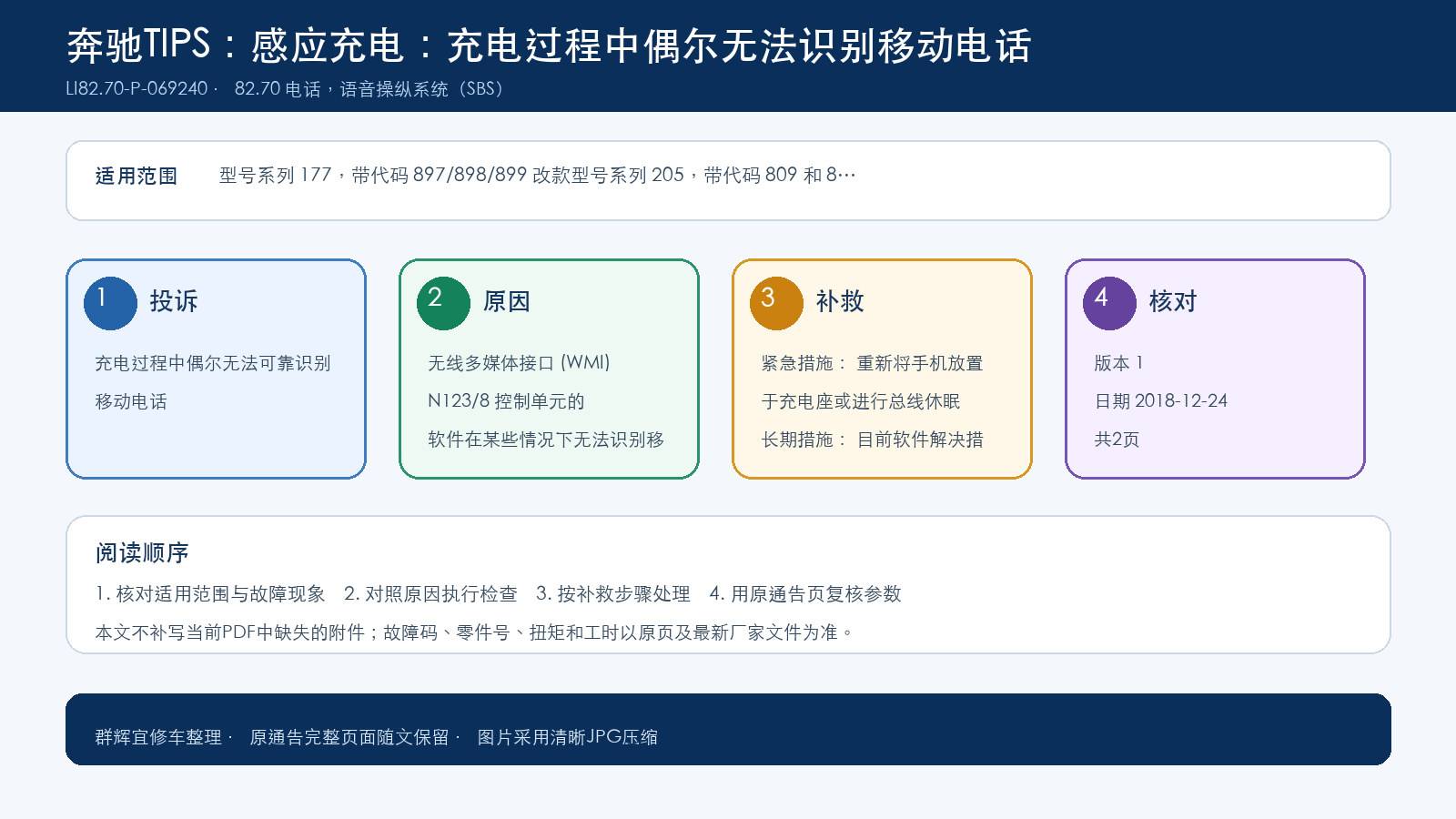 奔驰TIPS：感应充电：充电过程中偶尔无法识别移动电话

LI82.70-P-069240 · 82.70 电话，语音操纵系统（SBS）

适用范围 型号系列 177，带代码 897/898/899 改款型号系列 205，带代码 809 和 8…

1 投诉

充电过程中偶尔无法可靠识别移动电话

2 原因

无线多媒体接口 (WMI) N123/8 控制单元的软件在某些情况下无法识别移

3 补救

紧急措施： 重新将手机放置于充电座或进行总线休眠

长期措施： 目前软件解决措

4 核对

版本 1

日期 2018-12-24

共2页

阅读顺序

1. 核对适用范围与故障现象 2. 对照原因执行检查 3. 按补救步骤处理 4. 用原通告页复核参数

本文不补写当前PDF中缺失的附件；故障码、零件号、扭矩和工时以原页及最新厂家文件为准。

群辉宜修车整理 · 原通告完整页面随文保留 · 图片采用清晰JPG压缩